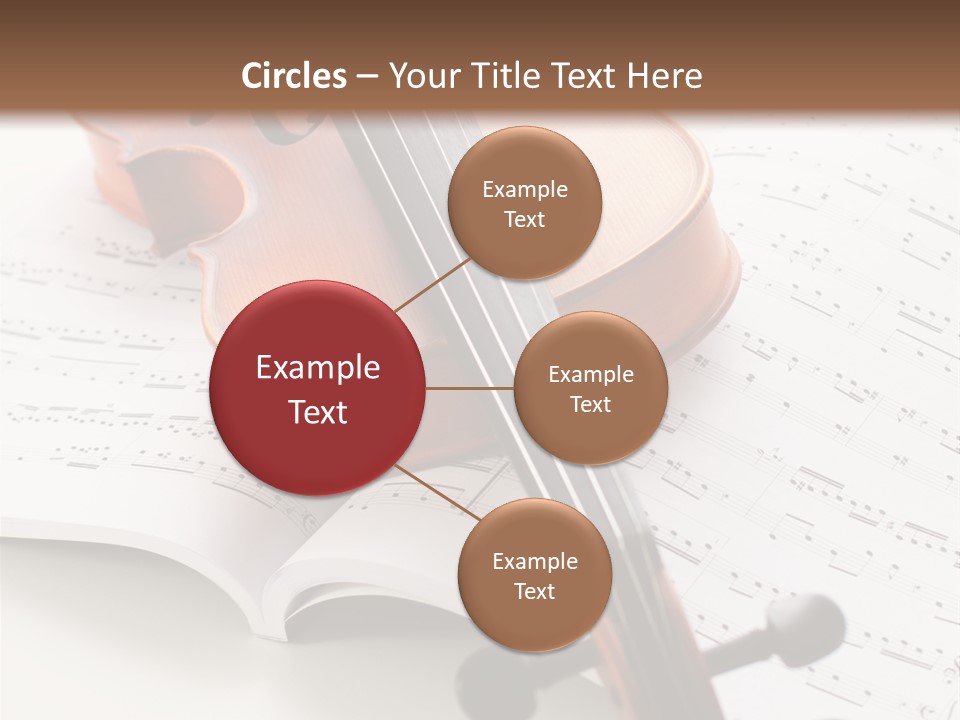 Circles – Your Title Text Here

Example Text

Example Text

Example Text

Example Text